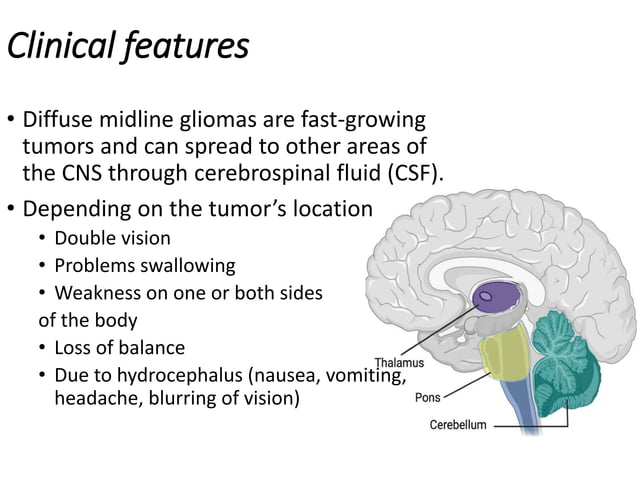 Clinical features

• Diffuse midline gliomas are fast-growing tumors and can spread to other areas of the CNS through cerebrospinal fluid (CSF).

• Depending on the tumor's location
 • Double vision
 • Problems swallowing
 • Weakness on one or both sides of the body
 • Loss of balance
 • Due to hydrocephalus (nausea, vomiting, headache, blurring of vision)

Thalamus
Pons
Cerebellum